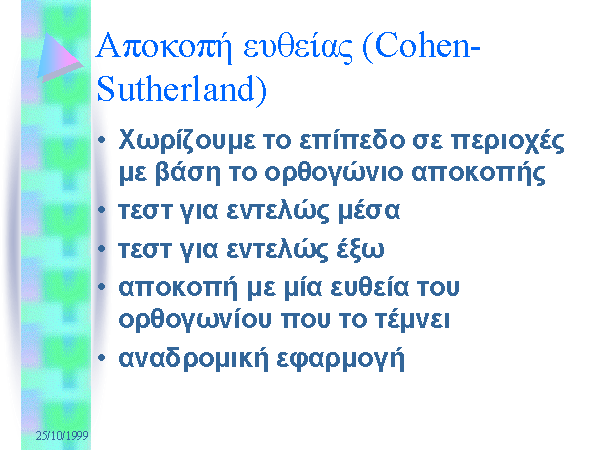 Αποκοπή ευθείας (Cohen-Sutherland)

• Χωρίζουμε το επίπεδο σε περιοχές με βάση το ορθογώνιο αποκοπής
• τεστ για εντελώς μέσα
• τεστ για εντελώς έξω
• αποκοπή με μία ευθεία του ορθογωνίου που το τέμνει
• αναδρομική εφαρμογή

25/10/1999